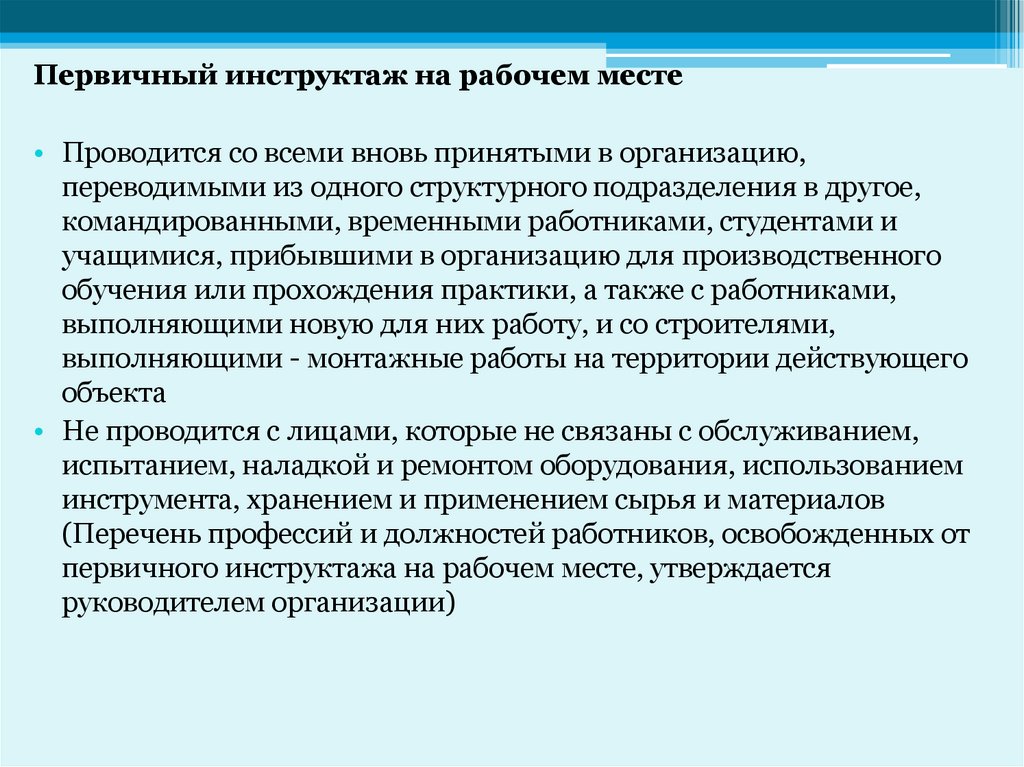 Первичный инструктаж на рабочем месте

• Проводится со всеми вновь принятыми в организацию, переводимыми из одного структурного подразделения в другое, командированными, временными работниками, студентами и учащимися, прибывшими в организацию для производственного обучения или прохождения практики, а также с работниками, выполняющими новую для них работу, и со строителями, выполняющими - монтажные работы на территории действующего объекта

• Не проводится с лицами, которые не связаны с обслуживанием, испытанием, наладкой и ремонтом оборудования, использованием инструмента, хранением и применением сырья и материалов (Перечень профессий и должностей работников, освобожденных от первичного инструктажа на рабочем месте, утверждается руководителем организации)